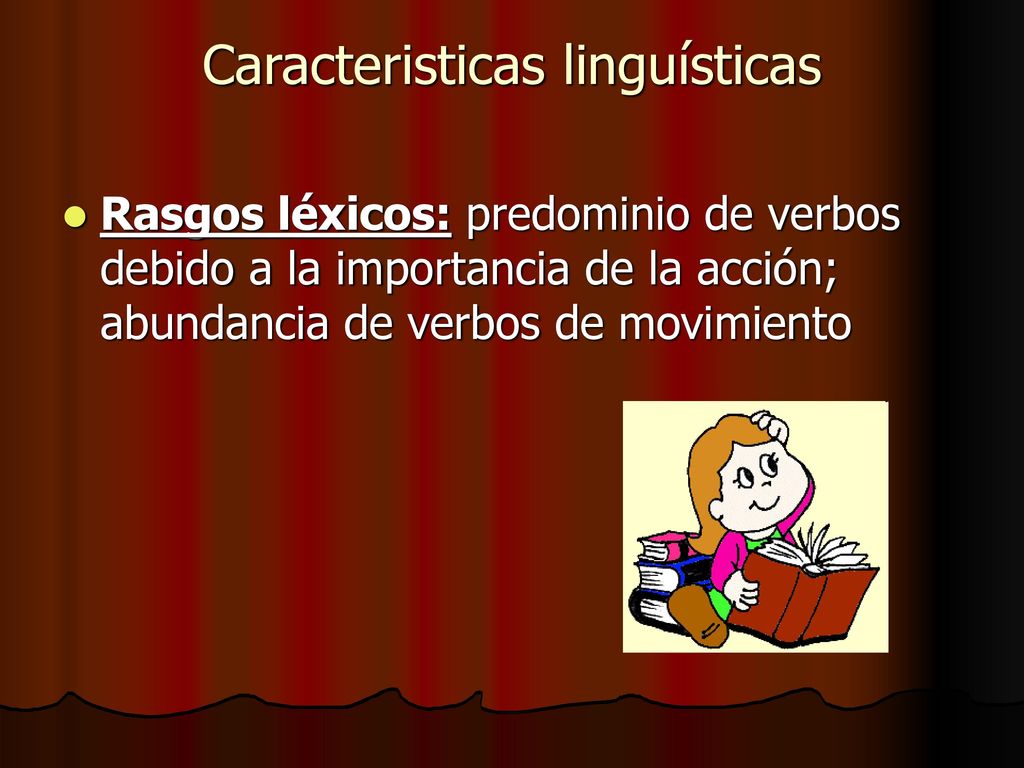 Caracteristicas linguísticas

Rasgos léxicos: predominio de verbos debido a la importancia de la acción; abundancia de verbos de movimiento